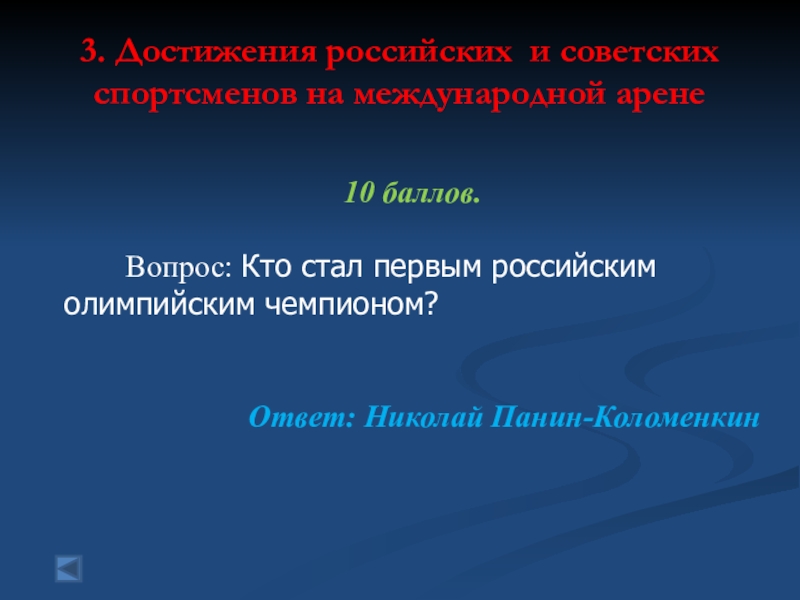 3. Достижения российских и советских спортсменов на международной арене

10 баллов.

Вопрос: Кто стал первым российским олимпийским чемпионом?

Ответ: Николай Панин-Коломенкин